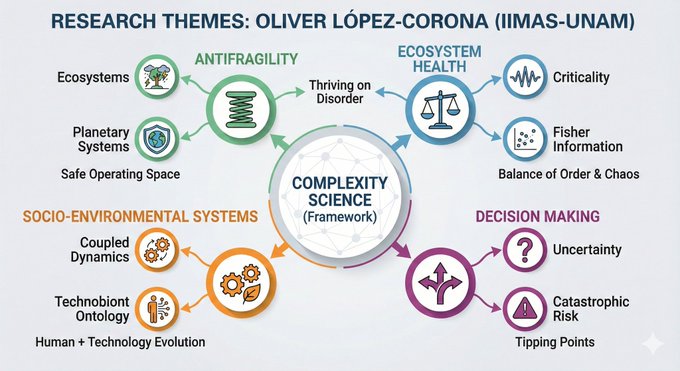 RESEARCH THEMES: OLIVER LÓPEZ-CORONA (IIMAS-UNAM)

ANTIFRAGILITY

Ecosystems

Planetary Systems

Safe Operating Space

Thriving on Disorder

ECOSYSTEM HEALTH

Criticality

Fisher Information

Balance of Order & Chaos

COMPLEXITY SCIENCE (Framework)

SOCIO-ENVIRONMENTAL SYSTEMS

Coupled Dynamics

Technobiont Ontology

Human + Technology Evolution

DECISION MAKING

Uncertainty

Catastrophic Risk

Tipping Points